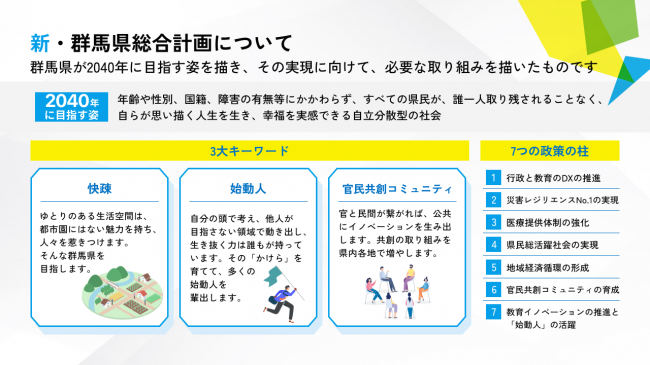 新・群馬県総合計画について

群馬県が2040年に目指す姿を描き、その実現に向けて、必要な取り組みを描いたものです

2040年に目指す姿

年齢や性別、国籍、障害の有無等にかかわらず、すべての県民が、誰一人取り残されることなく、自らが思い描く人生を生き、幸福を実感できる自立分散型の社会

3大キーワード

快疎

ゆとりのある生活空間は、都市圏にはない魅力を持ち、人々を惹きつけます。そんな群馬県を目指します。

始動人

自分の頭で考え、他人が目指さない領域で動き出し、生き抜く力は誰もが持っています。その「かけら」を育てて、多くの始動人を輩出します。

官民共創コミュニティ

官と民間が繋がれば、公共にイノベーションを生み出します。共創の取り組みを県内各地で増やします。

7つの政策の柱

1 行政と教育のDXの推進
2 災害レジリエンスNo.1の実現
3 医療提供体制の強化
4 県民総活躍社会の実現
5 地域経済循環の形成
6 官民共創コミュニティの育成
7 教育イノベーションの推進と「始動人」の活躍